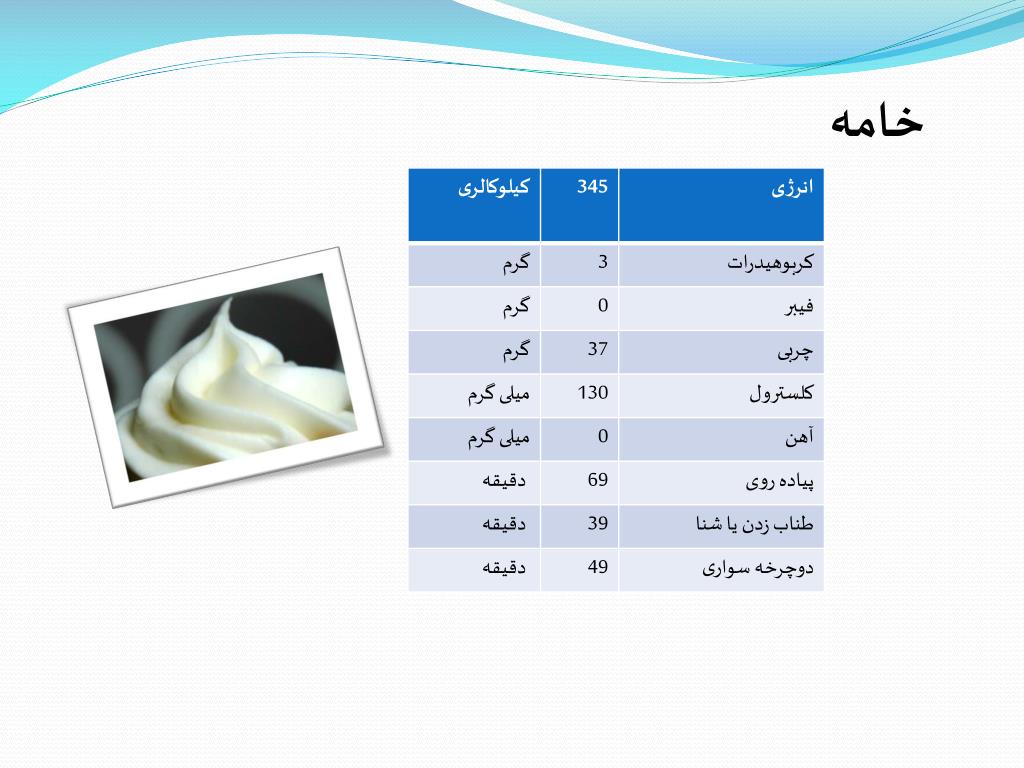 خامه

| انرژی | 345 | کیلوکالری |
|---|---|---|
| کربوهیدرات | 3 | گرم |
| فیبر | 0 | گرم |
| چربی | 37 | گرم |
| کلسترول | 130 | میلی گرم |
| آهن | 0 | میلی گرم |
| پیاده روی | 69 | دقیقه |
| طناب زدن یا شنا | 39 | دقیقه |
| دوچرخه سواری | 49 | دقیقه |